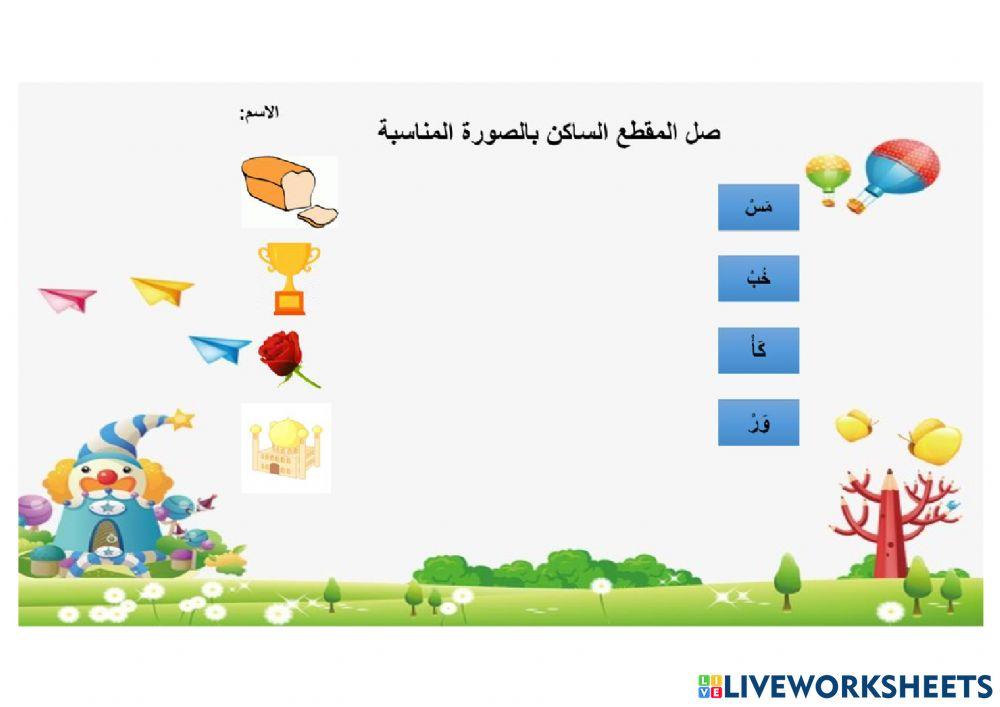 الاسم:

صل المقطع الساكن بالصورة المناسبة

مَسْ

خُبْ

كَأْ

وَرْ

LIVEWORKSHEETS